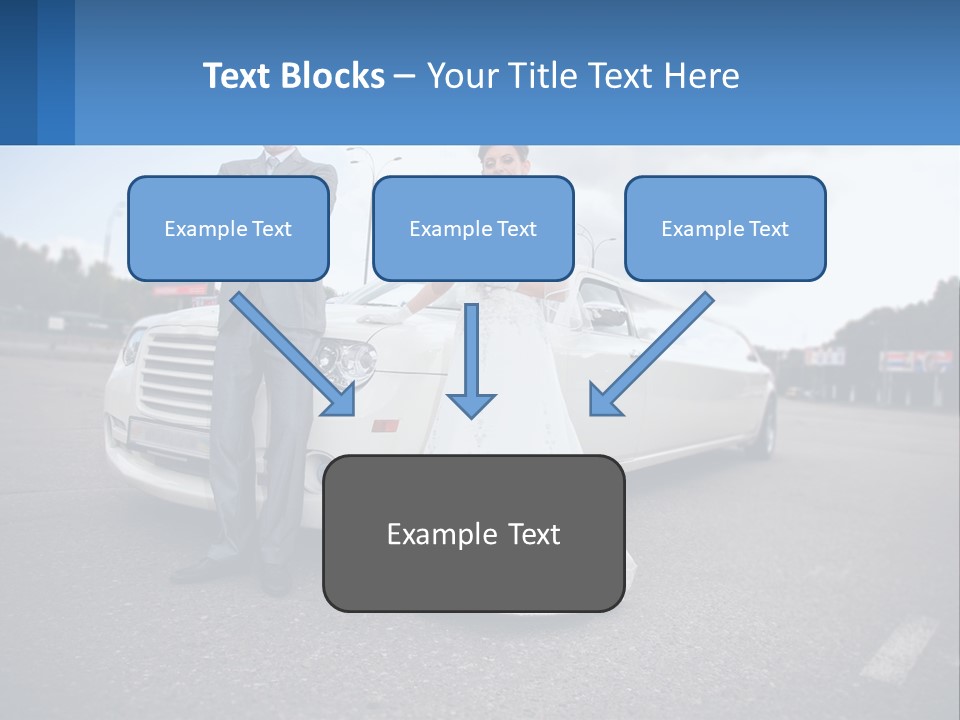 Text Blocks – Your Title Text Here

Example Text

Example Text

Example Text

Example Text